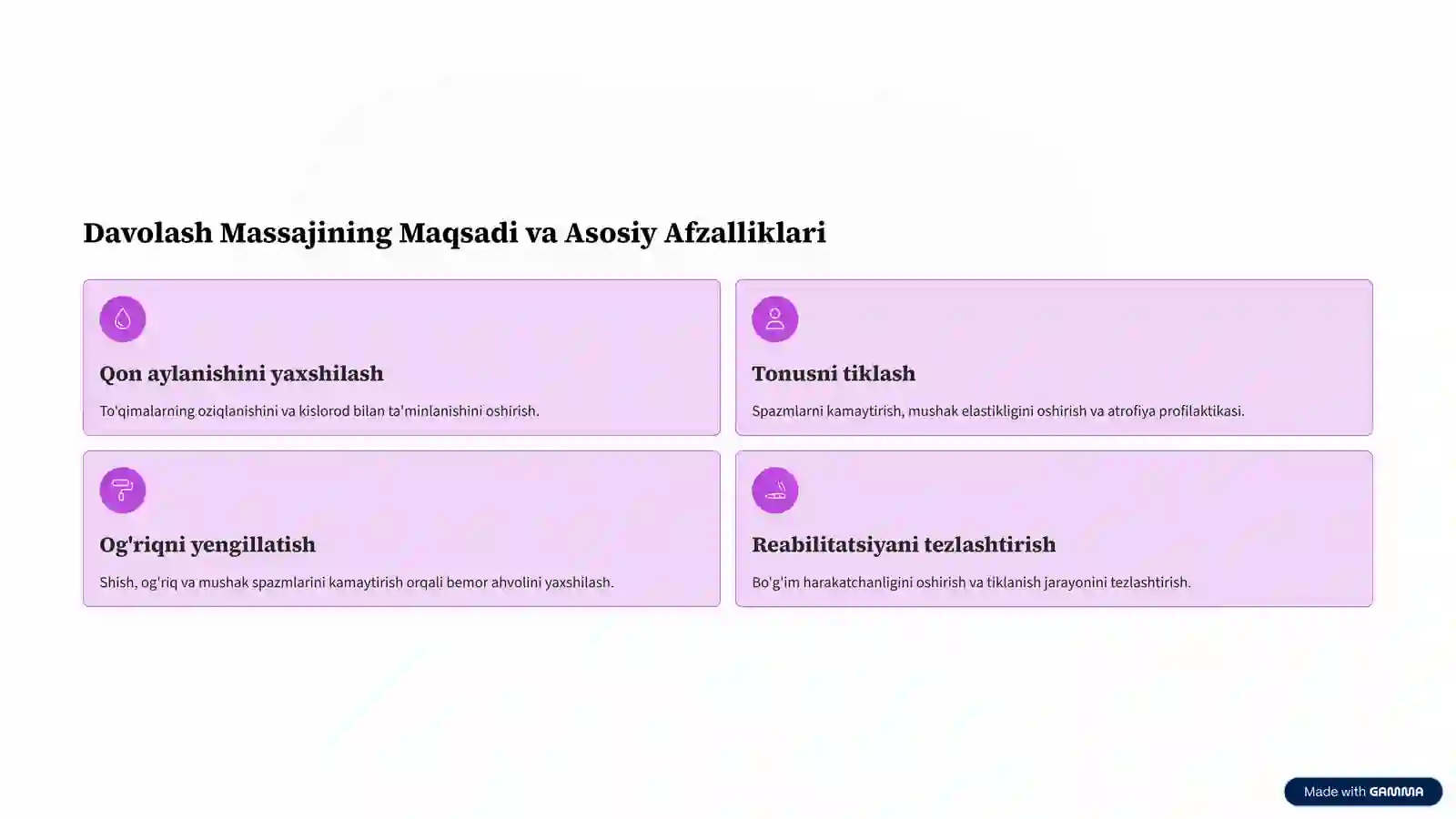 Davolash Massajining Maqsadi va Asosiy Afzalliklari

Qon aylanishini yaxshilash

To'qimalarning oziqlanishini va kislorod bilan ta'minlanishini oshirish.

Tonusni tiklash

Spazmlarni kamaytirish, mushak elastikligini oshirish va atrofiya profilaktikasi.

Og'riqni yengillatish

Shish, og'riq va mushak spazmlarini kamaytirish orqali bemor ahvolini yaxshilash.

Reabilitatsiyani tezlashtirish

Bo'g'im harakatchanligini oshirish va tiklanish jarayonini tezlashtirish.

Made with GAMMA